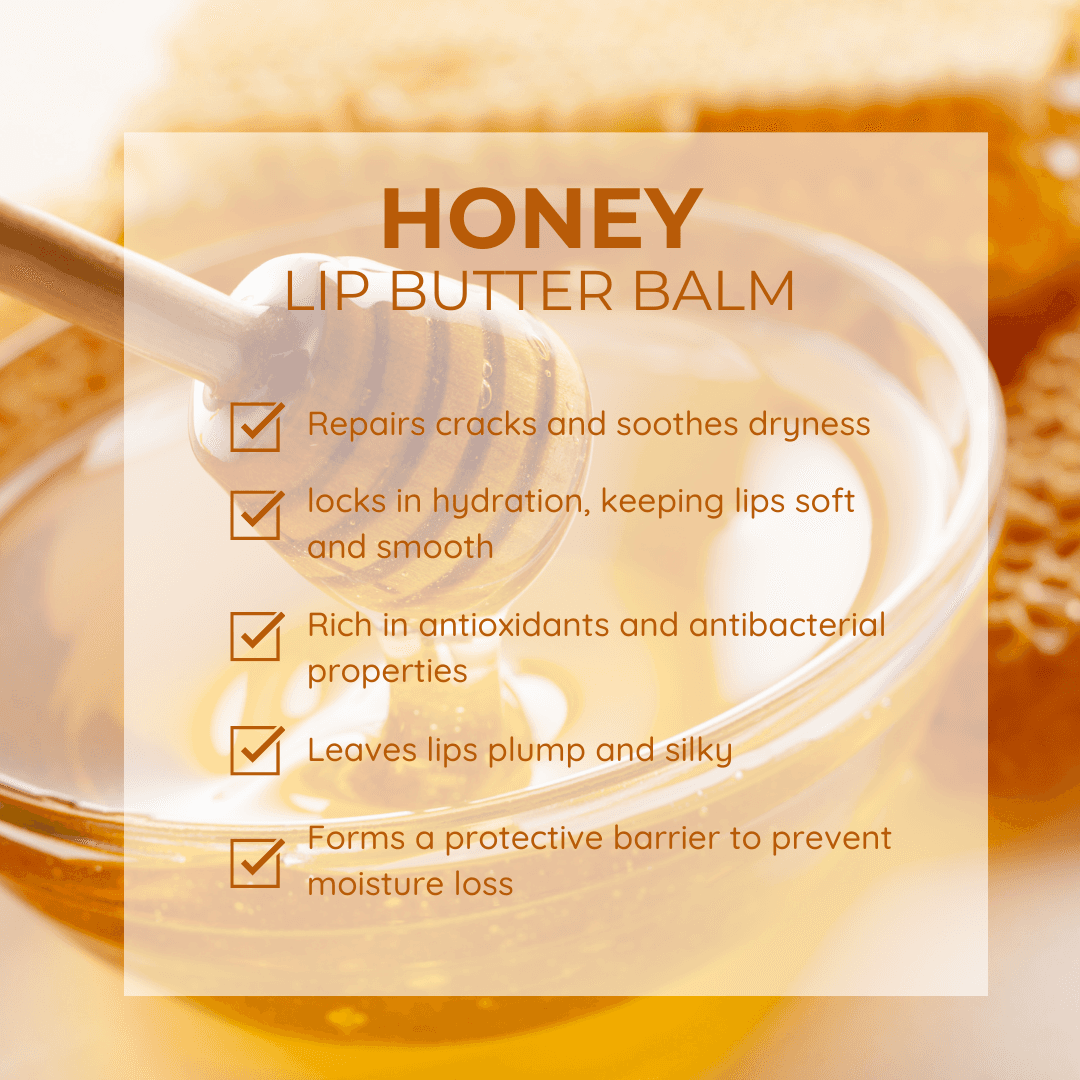 HONEY
LIP BUTTER BALM

Repairs cracks and soothes dryness

locks in hydration, keeping lips soft and smooth

Rich in antioxidants and antibacterial properties

Leaves lips plump and silky

Forms a protective barrier to prevent moisture loss